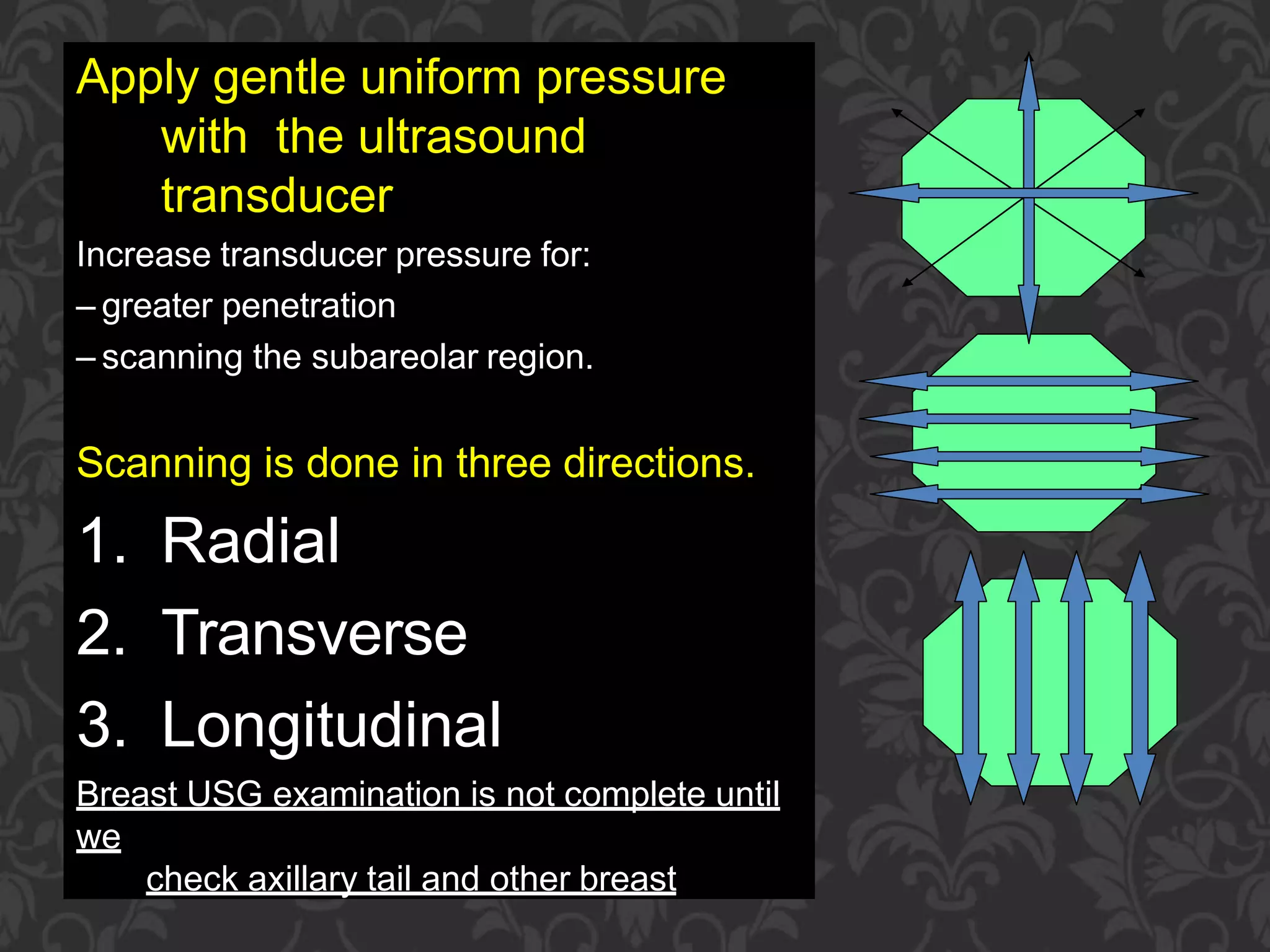 Apply gentle uniform pressure with the ultrasound transducer

Increase transducer pressure for:

– greater penetration

– scanning the subareolar region.

Scanning is done in three directions.

1. Radial

2. Transverse

3. Longitudinal

Breast USG examination is not complete until we check axillary tail and other breast